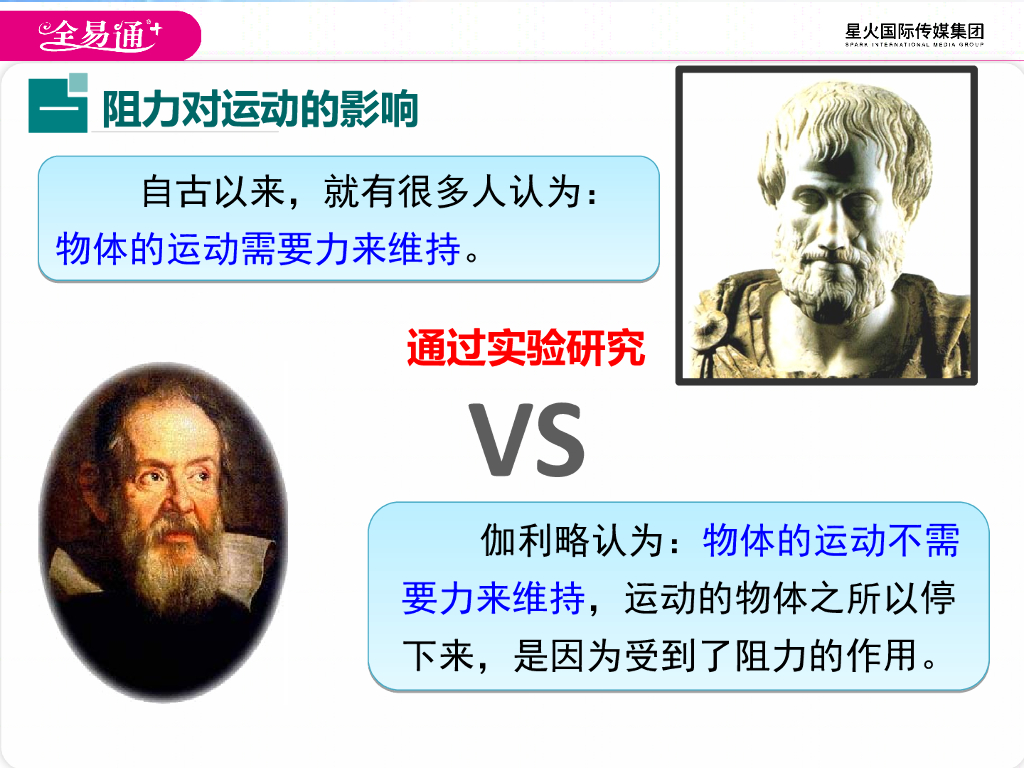 全易通+

星火国际传媒集团
SPARK INTERNATIONAL MEDIA GROUP

一 阻力对运动的影响

自古以来，就有很多人认为：物体的运动需要力来维持。

通过实验研究

VS

伽利略认为：物体的运动不需要力来维持，运动的物体之所以停下来，是因为受到了阻力的作用。